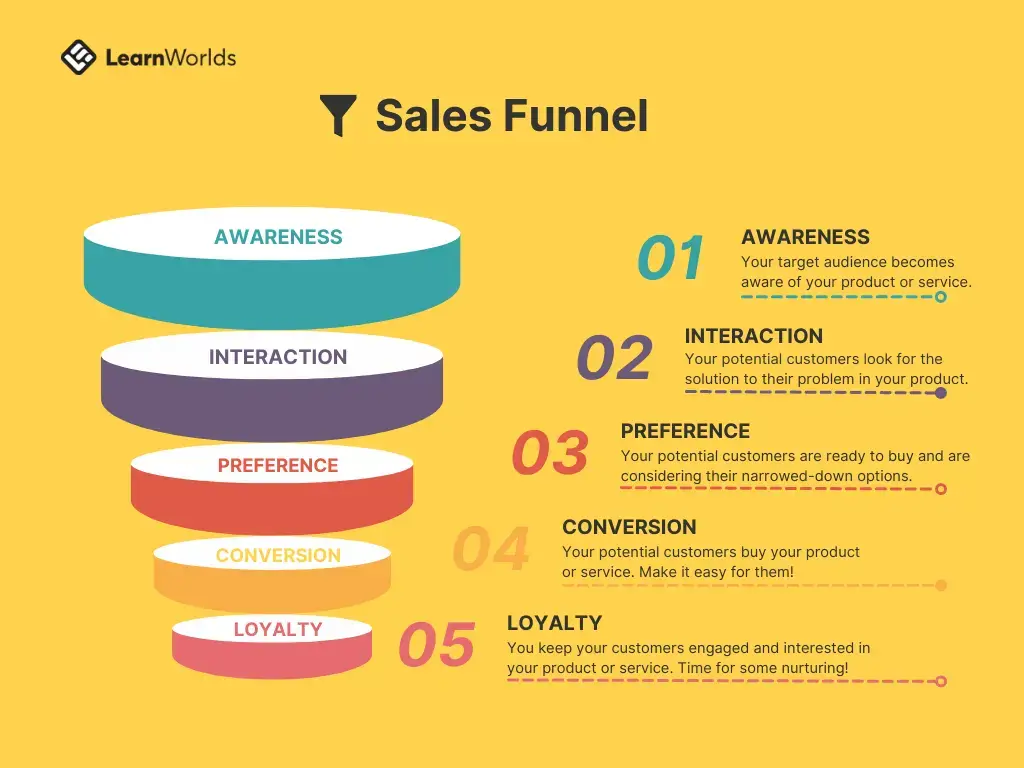 LearnWorlds

Sales Funnel

AWARENESS

INTERACTION

PREFERENCE

CONVERSION

LOYALTY

01 AWARENESS
Your target audience becomes aware of your product or service.

02 INTERACTION
Your potential customers look for the solution to their problem in your product.

03 PREFERENCE
Your potential customers are ready to buy and are considering their narrowed-down options.

04 CONVERSION
Your potential customers buy your product or service. Make it easy for them!

05 LOYALTY
You keep your customers engaged and interested in your product or service. Time for some nurturing!